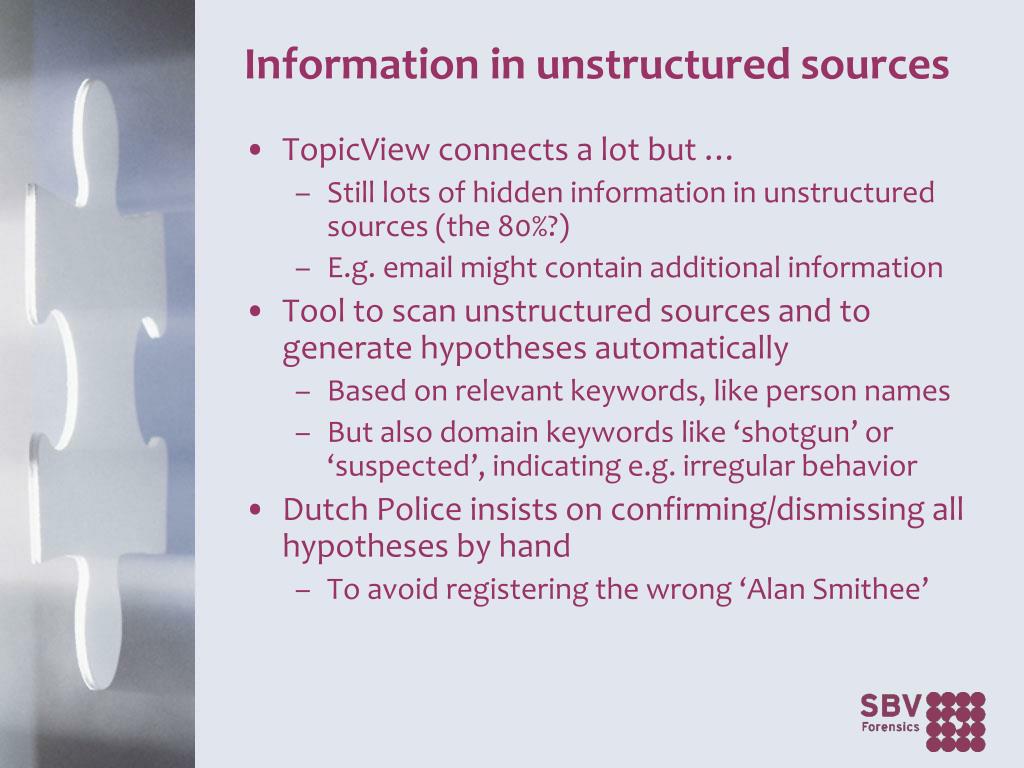 Information in unstructured sources

• TopicView connects a lot but …
  – Still lots of hidden information in unstructured sources (the 80%?)
  – E.g. email might contain additional information
• Tool to scan unstructured sources and to generate hypotheses automatically
  – Based on relevant keywords, like person names
  – But also domain keywords like ‘shotgun’ or ‘suspected’, indicating e.g. irregular behavior
• Dutch Police insists on confirming/dismissing all hypotheses by hand
  – To avoid registering the wrong ‘Alan Smithee’

SBV Forensics